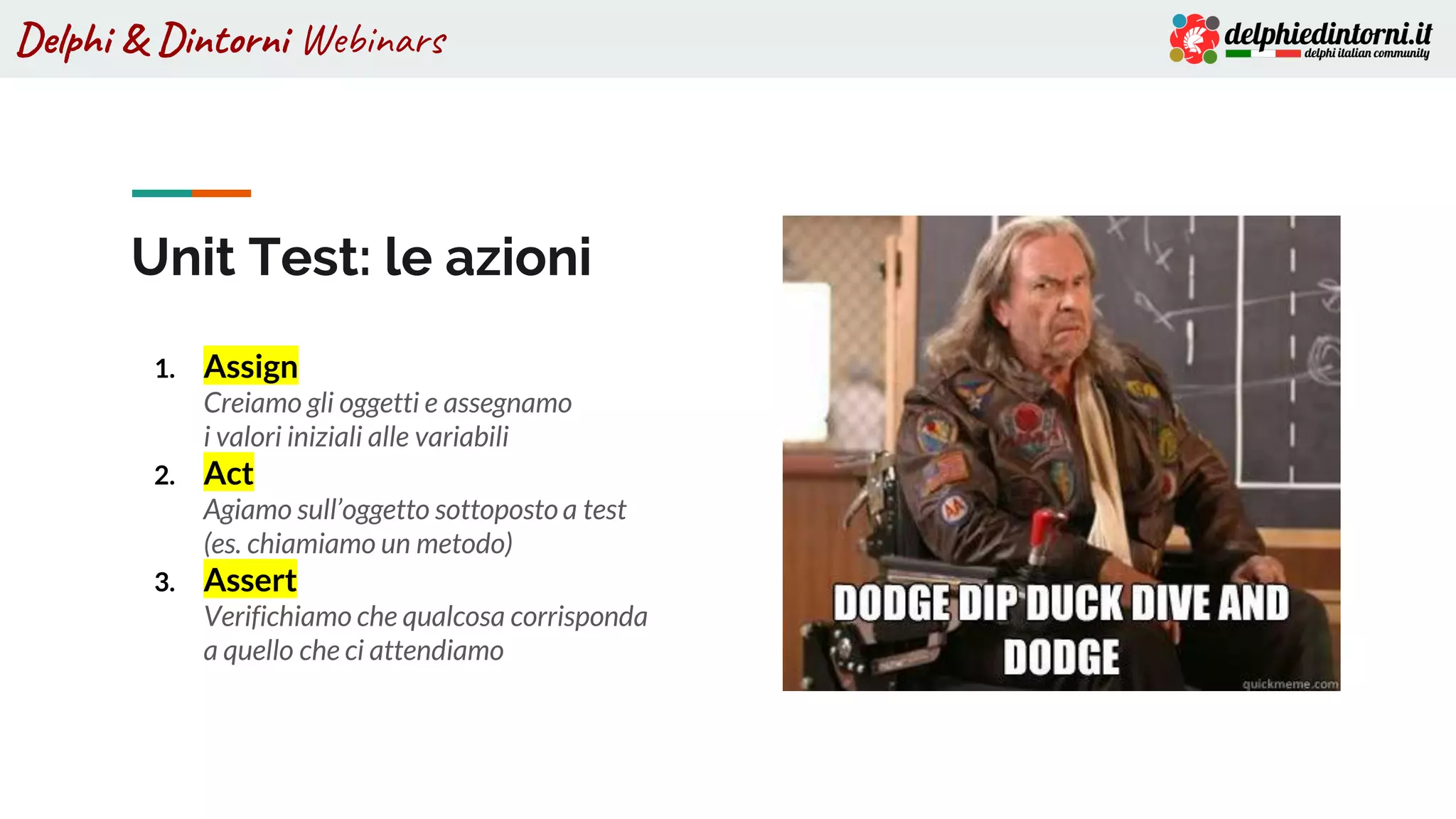 Delphi & Dintorni Webinars

delphiedintorni.it
delphi italian community

Unit Test: le azioni

1. Assign
Creiamo gli oggetti e assegnamo i valori iniziali alle variabili
2. Act
Agiamo sull'oggetto sottoposto a test (es. chiamiamo un metodo)
3. Assert
Verifichiamo che qualcosa corrisponda a quello che ci attendiamo

DODGE DIP DUCK DIVE AND DODGE

quickmeme.com